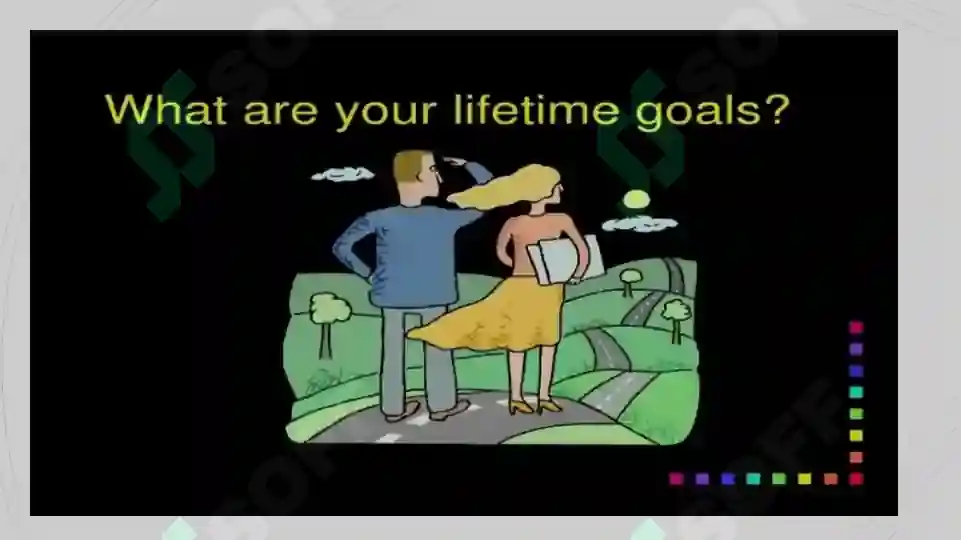 What are your lifetime goals?